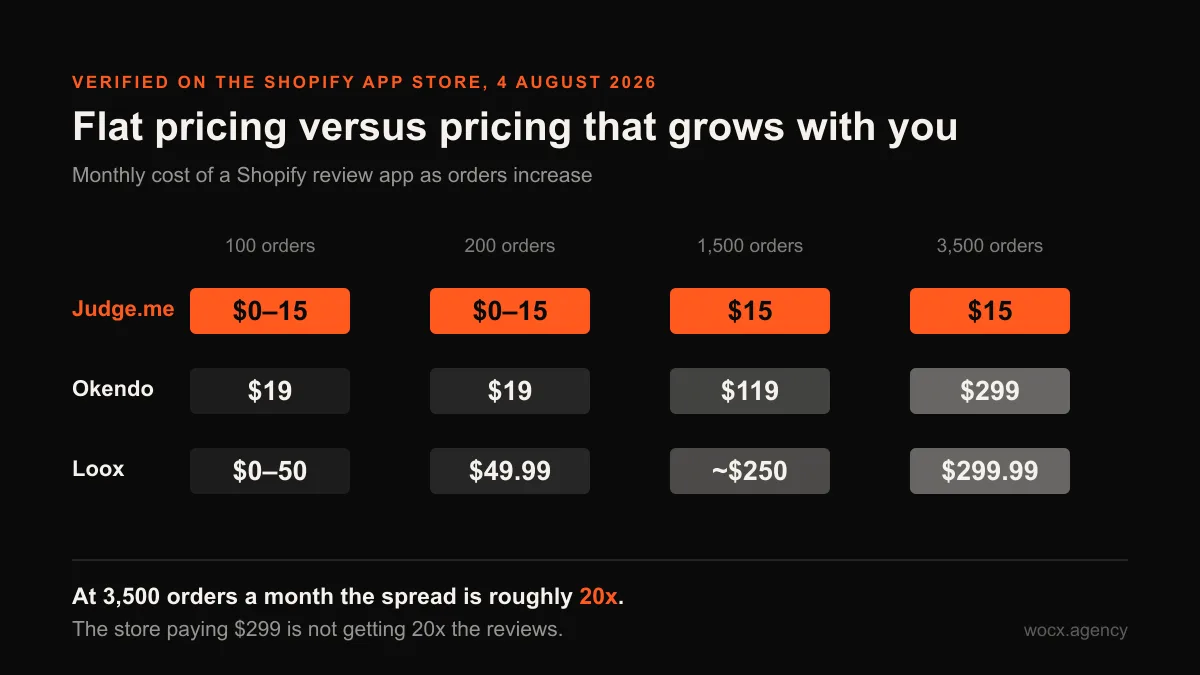 VERIFIED ON THE SHOPIFY APP STORE, 4 AUGUST 2026

Flat pricing versus pricing that grows with you

Monthly cost of a Shopify review app as orders increase

| | 100 orders | 200 orders | 1,500 orders | 3,500 orders |
|---|---|---|---|---|
| Judge.me | \$0–15 | \$0–15 | \$15 | \$15 |
| Okendo | \$19 | \$19 | \$119 | \$299 |
| Loox | \$0–50 | \$49.99 | ~\$250 | \$299.99 |

At 3,500 orders a month the spread is roughly 20x.

The store paying \$299 is not getting 20x the reviews.

wocx.agency